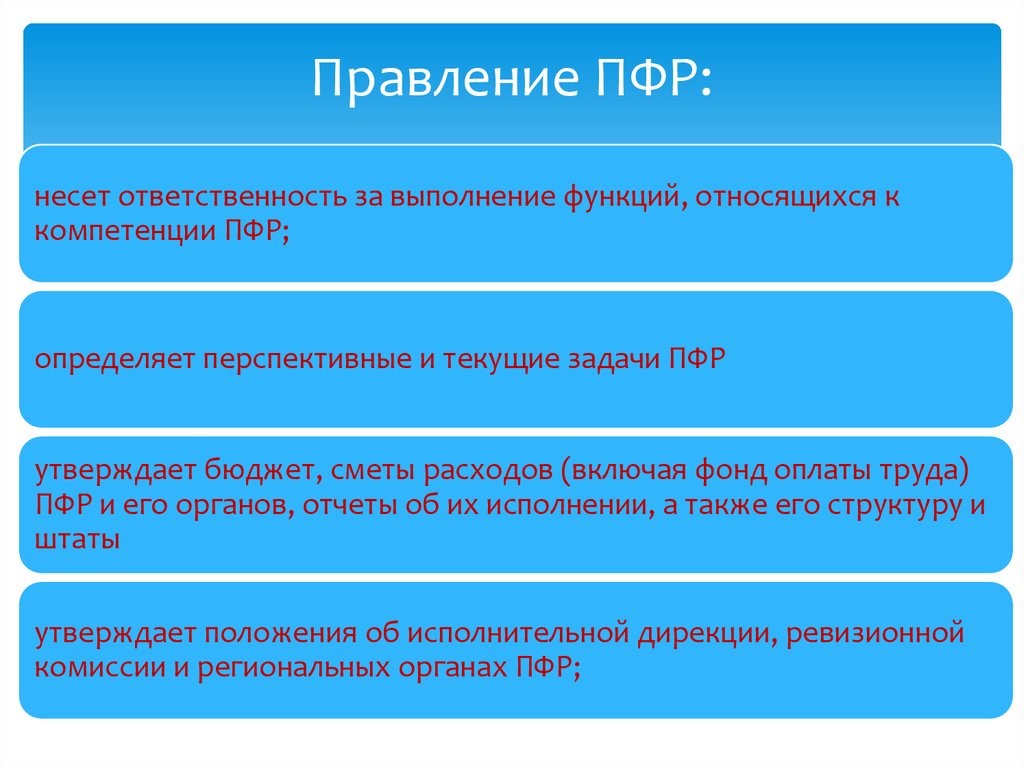 Правление ПФР:

несет ответственность за выполнение функций, относящихся к компетенции ПФР;

определяет перспективные и текущие задачи ПФР

утверждает бюджет, сметы расходов (включая фонд оплаты труда) ПФР и его органов, отчеты об их исполнении, а также его структуру и штаты

утверждает положения об исполнительной дирекции, ревизионной комиссии и региональных органах ПФР;